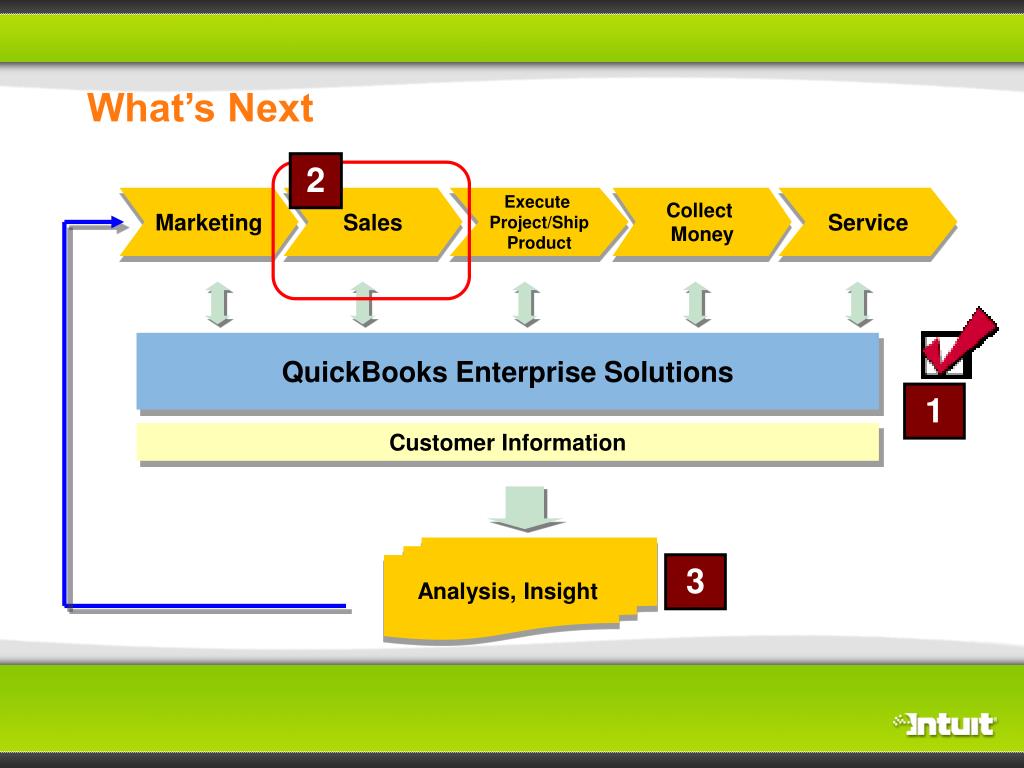 What's Next

2

Marketing

Sales

Execute Project/Ship Product

Collect Money

Service

QuickBooks Enterprise Solutions

1

Customer Information

Analysis, Insight

3

Intuit